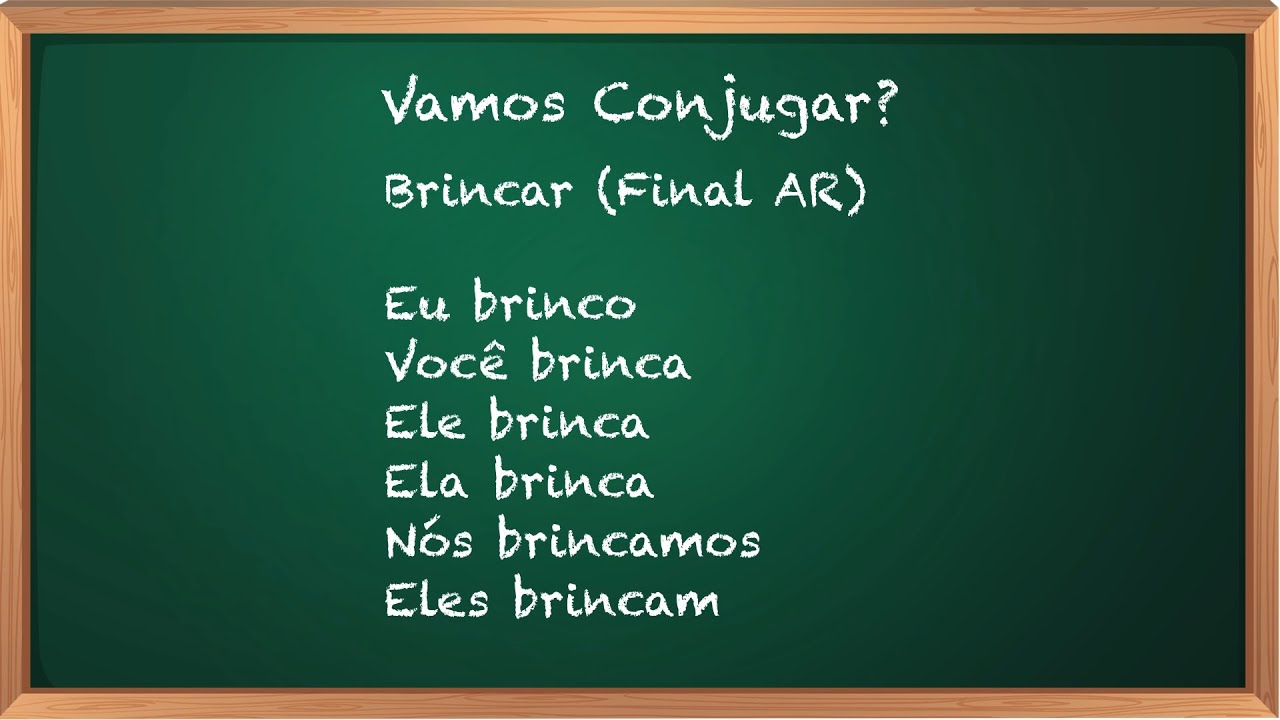 Vamos Conjugar?

Brincar (Final AR)

Eu brinco
Você brinca
Ele brinca
Ela brinca
Nós brincamos
Eles brincam